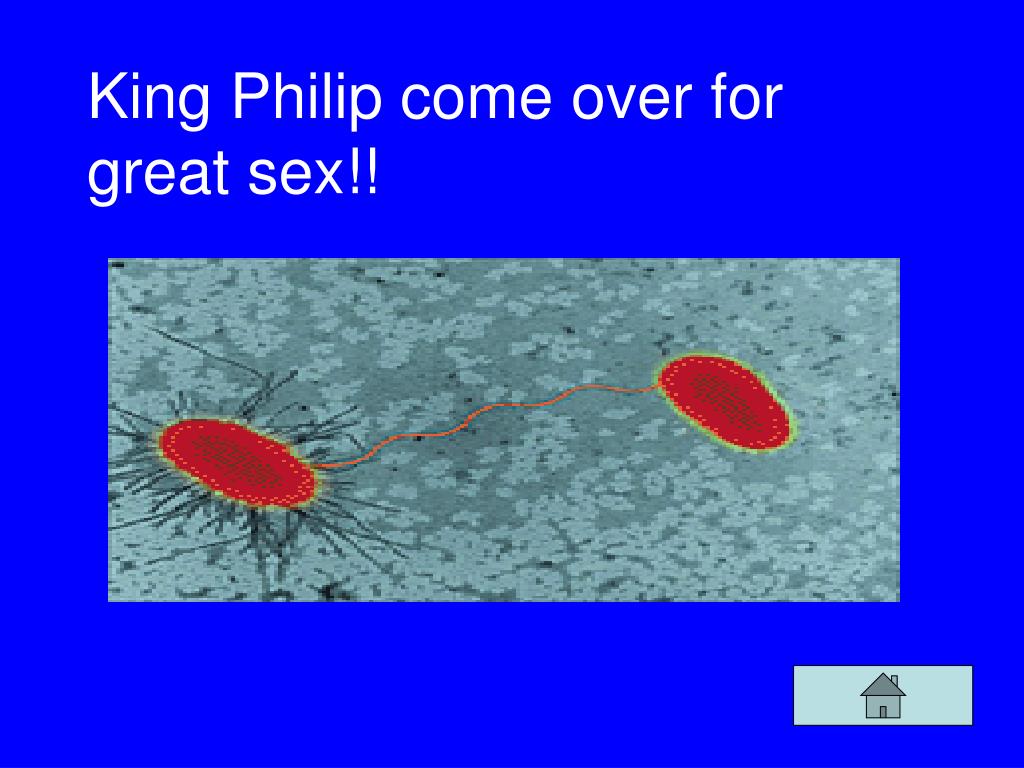 King Philip come over for great sex!!